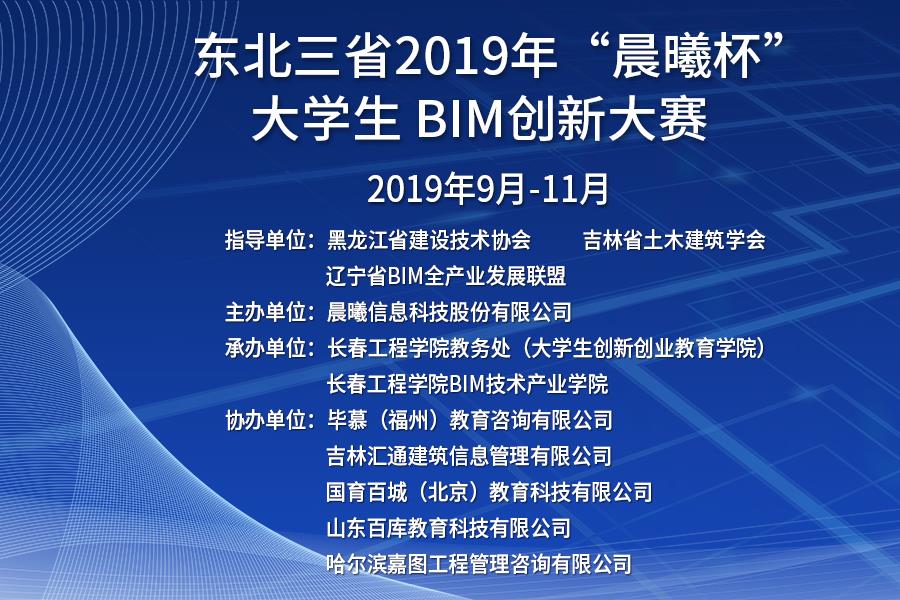 东北三省2019年“晨曦杯”
大学生 BIM创新大赛

2019年9月-11月

指导单位：黑龙江省建设技术协会　吉林省土木建筑学会
辽宁省BIM全产业发展联盟
主办单位：晨曦信息科技股份有限公司
承办单位：长春工程学院教务处（大学生创新创业教育学院）
长春工程学院BIM技术产业学院
协办单位：毕慕（福州）教育咨询有限公司
吉林汇通建筑信息管理有限公司
国育百城（北京）教育科技有限公司
山东百库教育科技有限公司
哈尔滨嘉图工程管理咨询有限公司